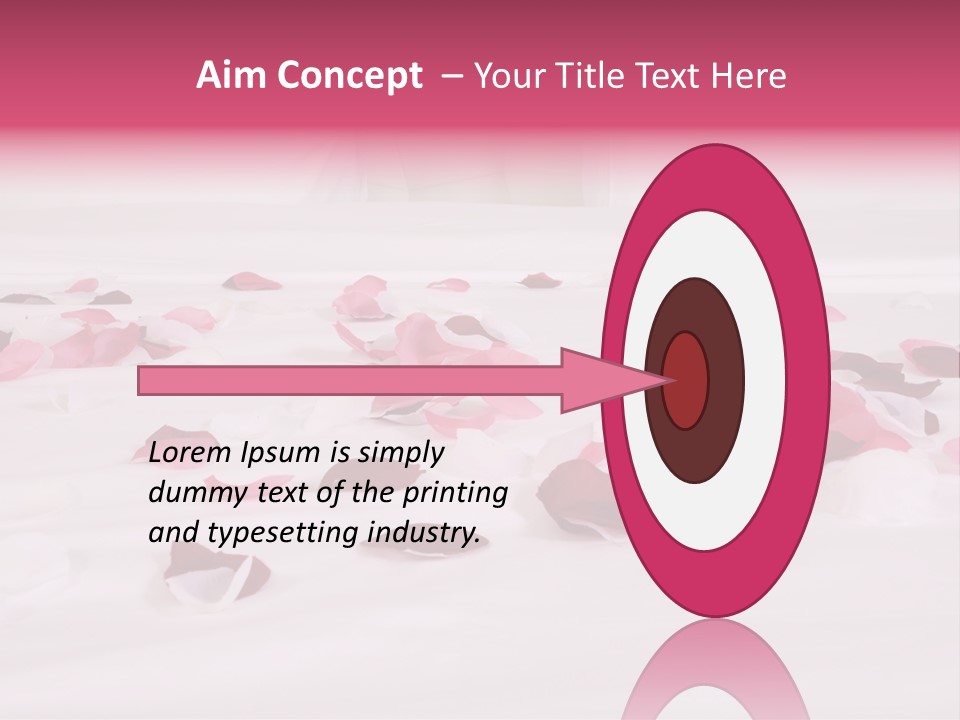 Aim Concept – Your Title Text Here

Lorem Ipsum is simply dummy text of the printing and typesetting industry.